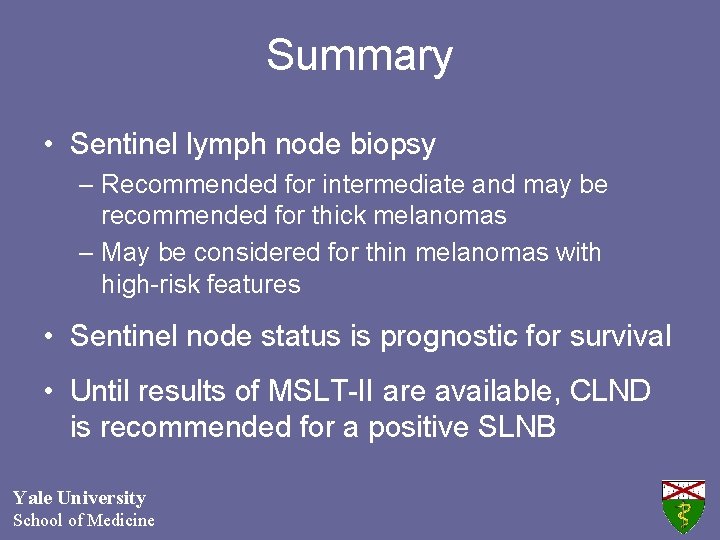 Summary

• Sentinel lymph node biopsy
  – Recommended for intermediate and may be recommended for thick melanomas
  – May be considered for thin melanomas with high-risk features

• Sentinel node status is prognostic for survival

• Until results of MSLT-II are available, CLND is recommended for a positive SLNB

Yale University
School of Medicine